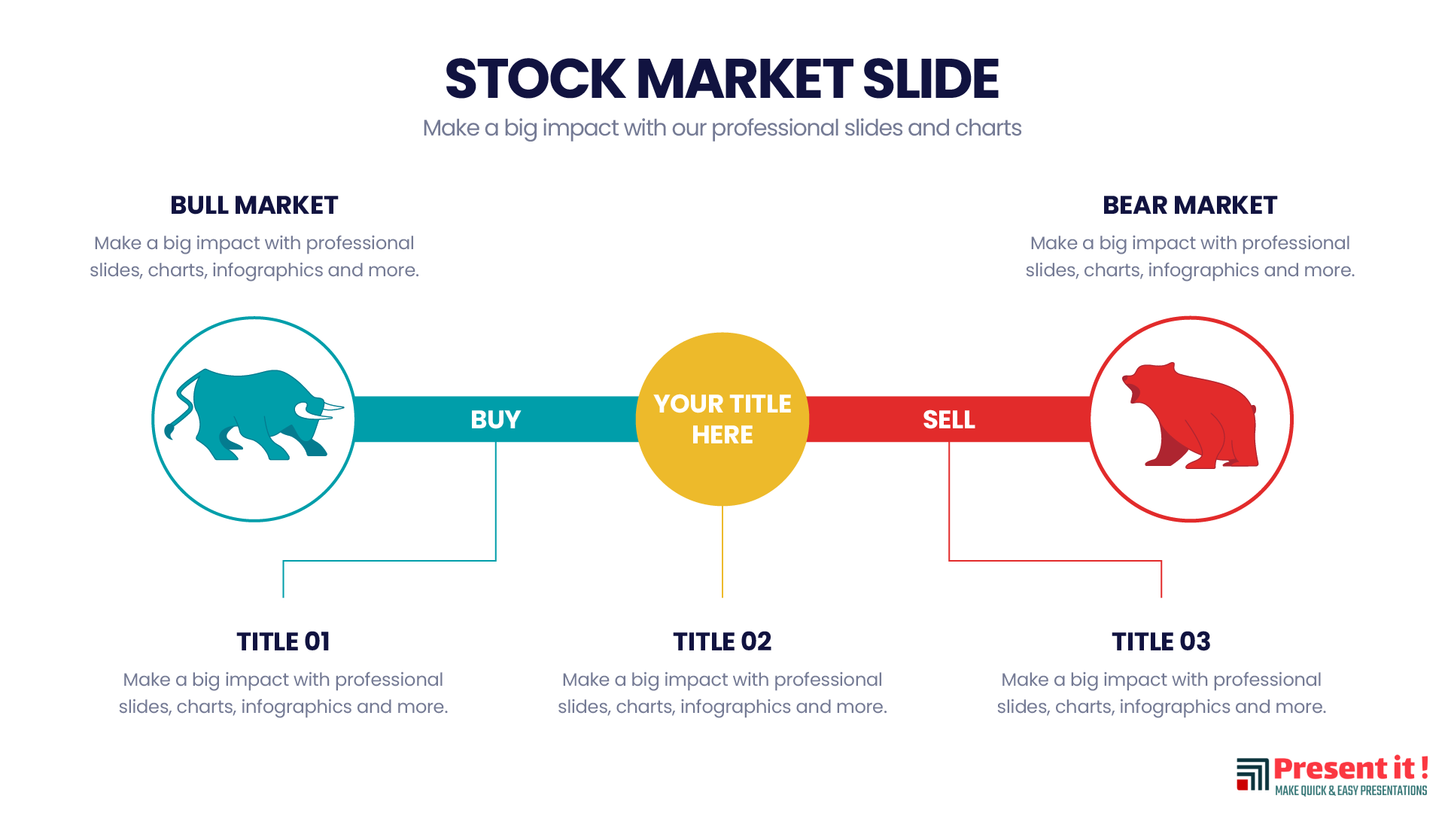 STOCK MARKET SLIDE

Make a big impact with our professional slides and charts

BULL MARKET

Make a big impact with professional slides, charts, infographics and more.

BEAR MARKET

Make a big impact with professional slides, charts, infographics and more.

BUY

YOUR TITLE HERE

SELL

TITLE 01

Make a big impact with professional slides, charts, infographics and more.

TITLE 02

Make a big impact with professional slides, charts, infographics and more.

TITLE 03

Make a big impact with professional slides, charts, infographics and more.

Present it !
MAKE QUICK & EASY PRESENTATIONS